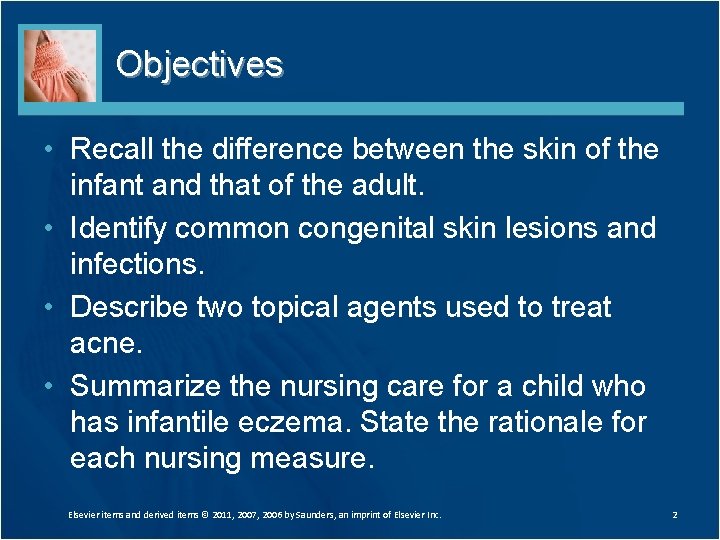 Objectives

• Recall the difference between the skin of the infant and that of the adult.

• Identify common congenital skin lesions and infections.

• Describe two topical agents used to treat acne.

• Summarize the nursing care for a child who has infantile eczema. State the rationale for each nursing measure.

Elsevier items and derived items © 2011, 2007, 2006 by Saunders, an imprint of Elsevier Inc.

2